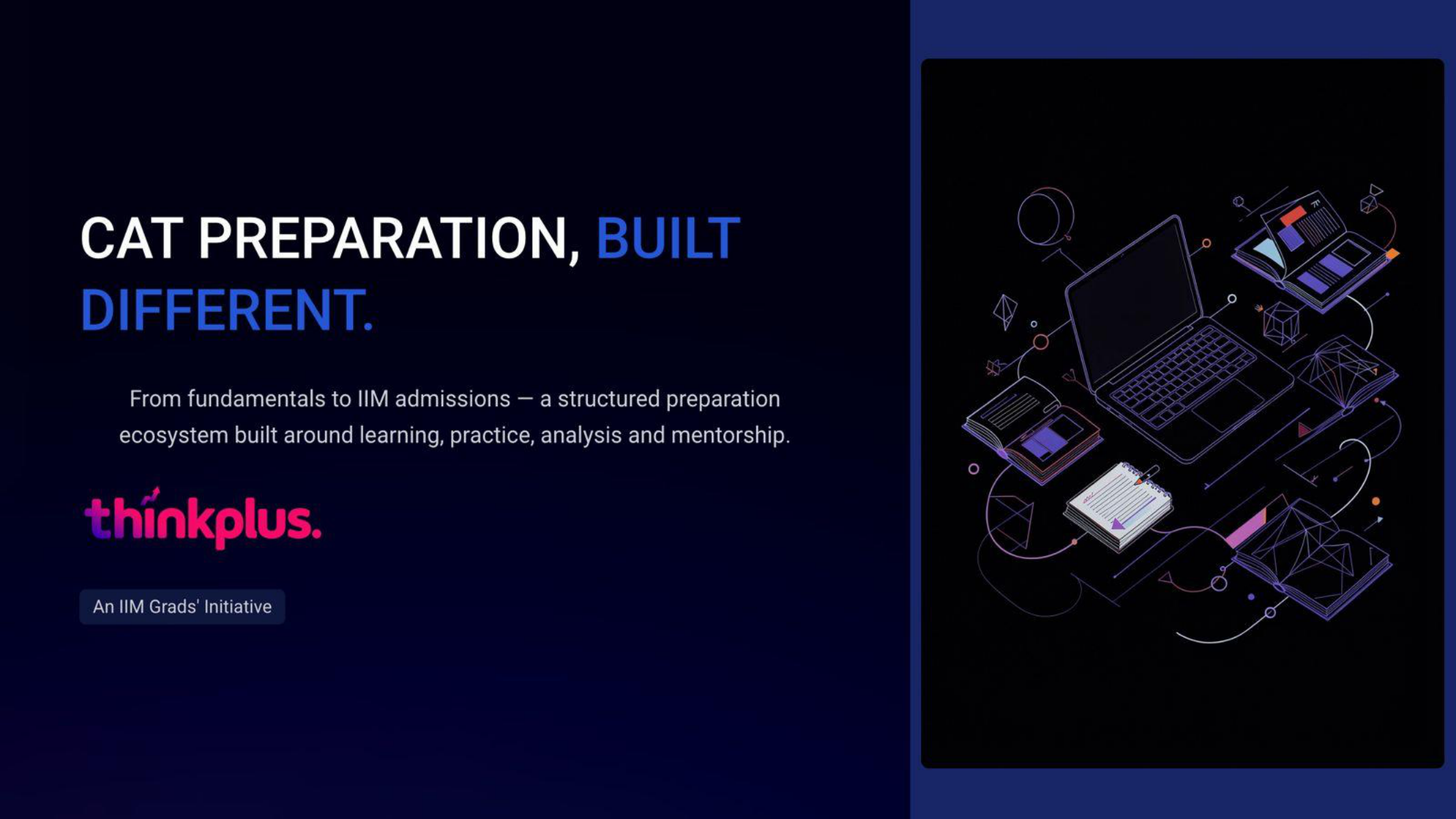 CAT PREPARATION, BUILT DIFFERENT.

From fundamentals to IIM admissions — a structured preparation ecosystem built around learning, practice, analysis and mentorship.

thinkplus.

An IIM Grads' Initiative